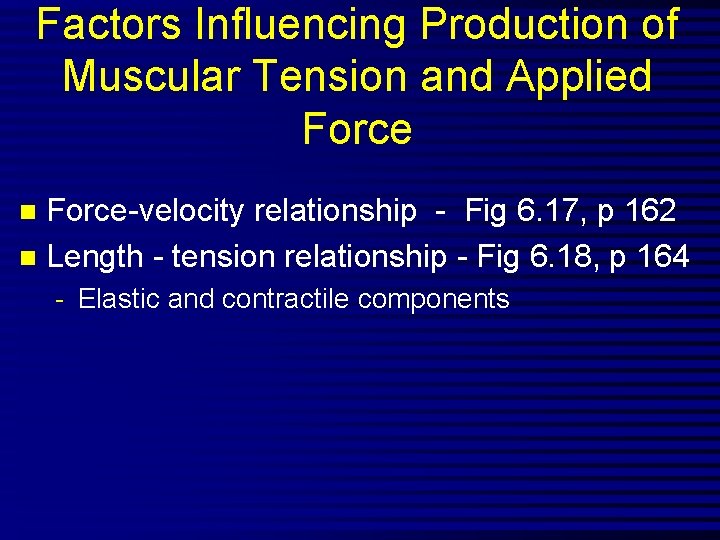 Factors Influencing Production of Muscular Tension and Applied Force

- Force-velocity relationship - Fig 6.17, p 162
- Length - tension relationship - Fig 6.18, p 164
  - Elastic and contractile components